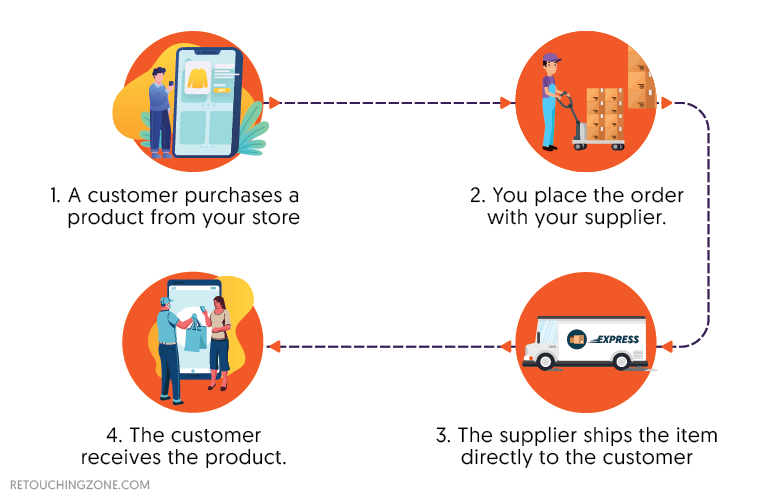 1. A customer purchases a product from your store

2. You place the order with your supplier.

EXPRESS

3. The supplier ships the item directly to the customer

4. The customer receives the product.

RETOUCHINGZONE.COM